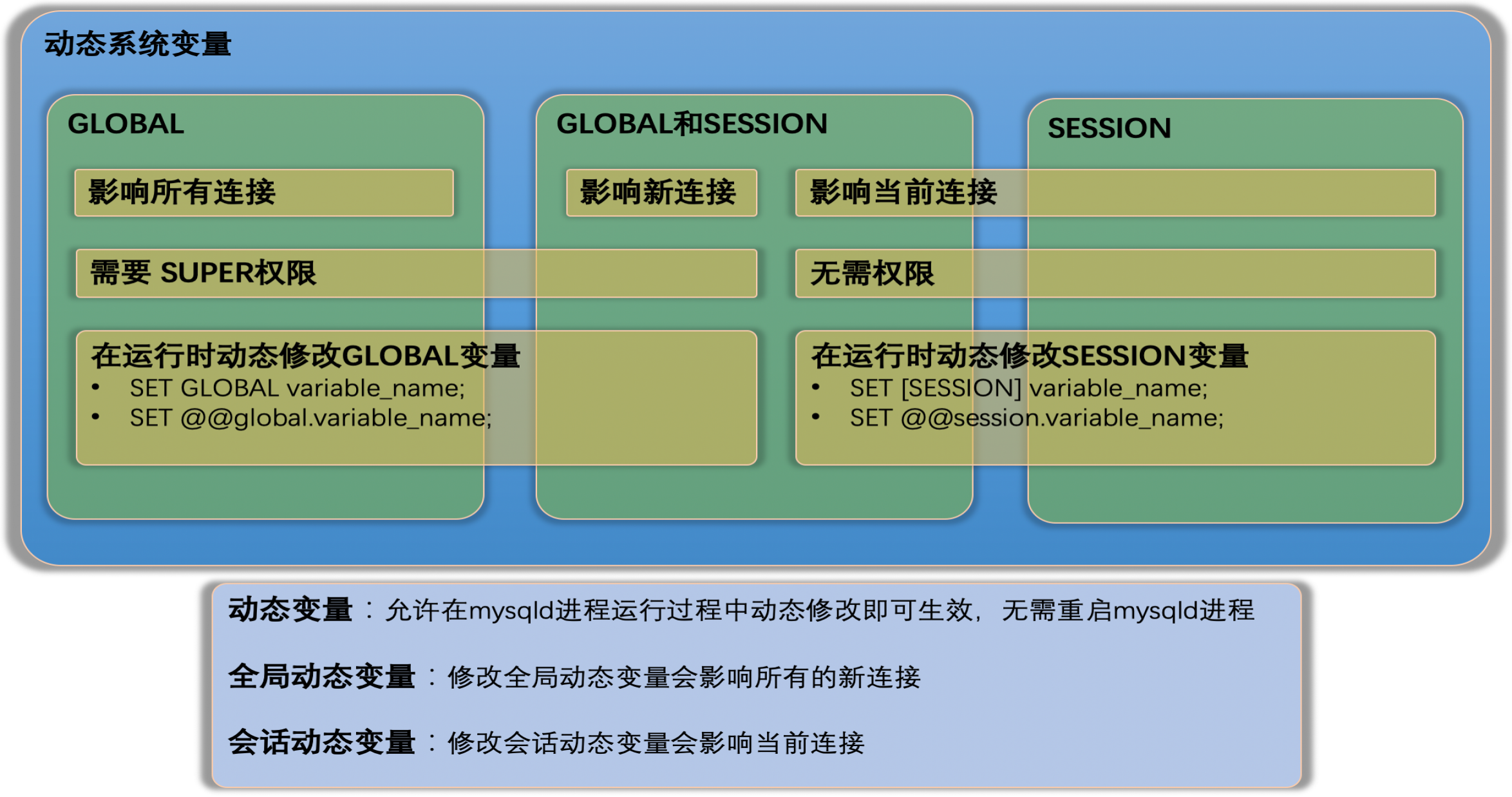 动态系统变量

GLOBAL

GLOBAL和SESSION

SESSION

影响所有连接

影响新连接

影响当前连接

需要 SUPER权限

无需权限

在运行时动态修改GLOBAL变量
• SET GLOBAL variable_name;
• SET @@global.variable_name;

在运行时动态修改SESSION变量
• SET [SESSION] variable_name;
• SET @@session.variable_name;

动态变量：允许在mysqld进程运行过程中动态修改即可生效，无需重启mysqld进程

全局动态变量：修改全局动态变量会影响所有的新连接

会话动态变量：修改会话动态变量会影响当前连接